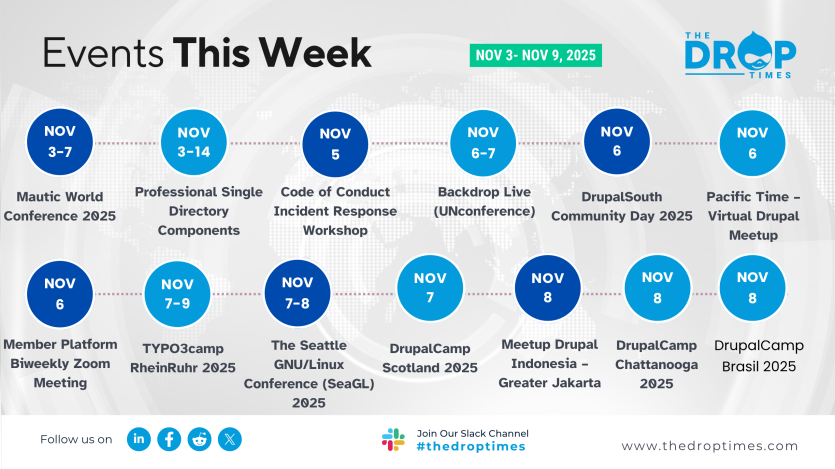 Events This Week

NOV 3- NOV 9, 2025

THE DROP TIMES

NOV 3-7
Mautic World Conference 2025

NOV 3-14
Professional Single Directory Components

NOV 5
Code of Conduct Incident Response Workshop

NOV 6-7
Backdrop Live (UNconference)

NOV 6
DrupalSouth Community Day 2025

NOV 6
Pacific Time - Virtual Drupal Meetup

NOV 6
Member Platform Biweekly Zoom Meeting

NOV 7-9
TYPO3camp RheinRuhr 2025

NOV 7-8
The Seattle GNU/Linux Conference (SeaGL) 2025

NOV 7
DrupalCamp Scotland 2025

NOV 8
Meetup Drupal Indonesia - Greater Jakarta

NOV 8
DrupalCamp Chattanooga 2025

NOV 8
DrupalCamp Brasil 2025

Follow us on

Join Our Slack Channel
#thedroptimes

www.thedroptimes.com